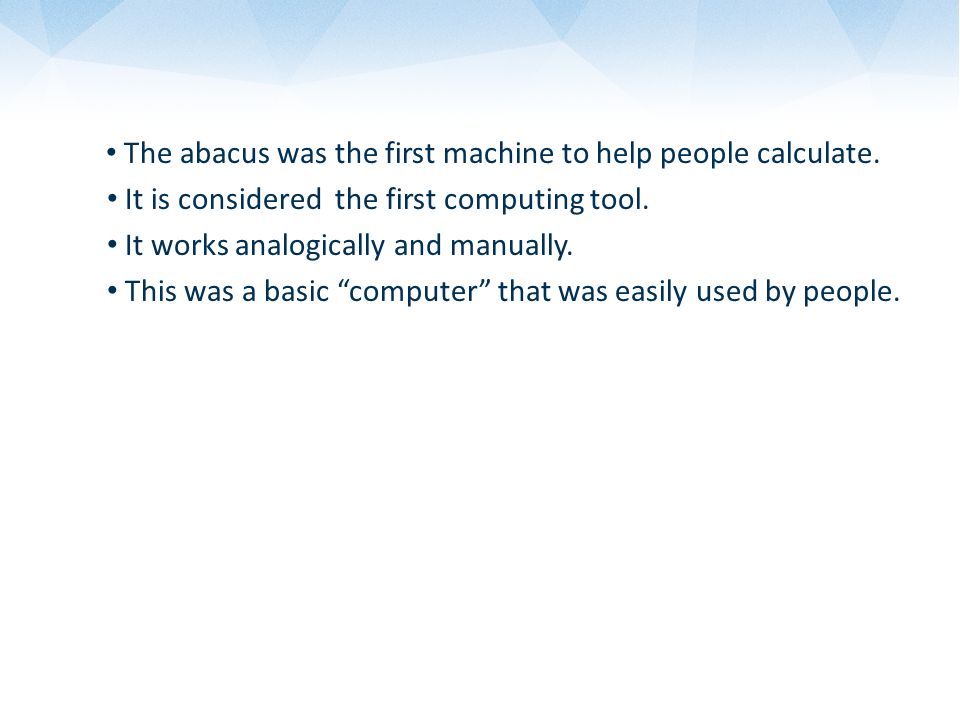 • The abacus was the first machine to help people calculate.
• It is considered the first computing tool.
• It works analogically and manually.
• This was a basic “computer” that was easily used by people.